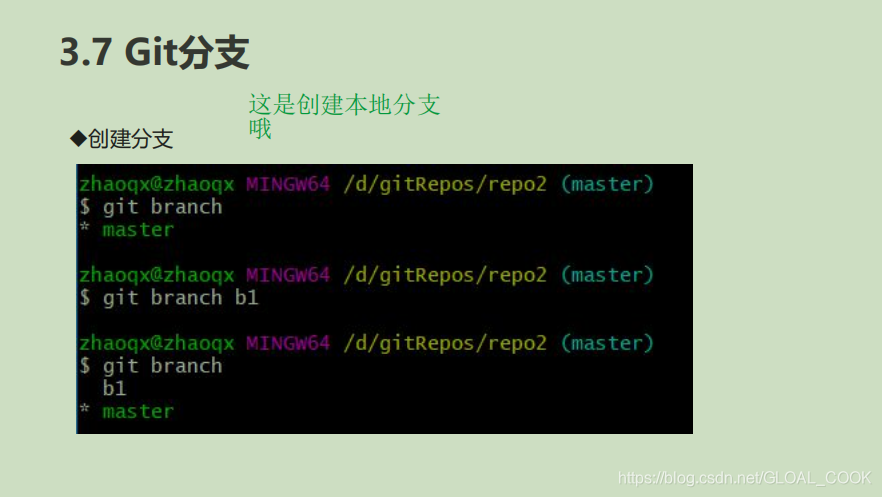 3.7 Git分支

这是创建本地分支哦

◆创建分支

zhaoqx@zhaoqx MINGW64 /d/gitRepos/repo2 (master)
$ git branch
* master

zhaoqx@zhaoqx MINGW64 /d/gitRepos/repo2 (master)
$ git branch b1

zhaoqx@zhaoqx MINGW64 /d/gitRepos/repo2 (master)
$ git branch
  b1
* master

https://blog.csdn.net/GLOAL_COOK